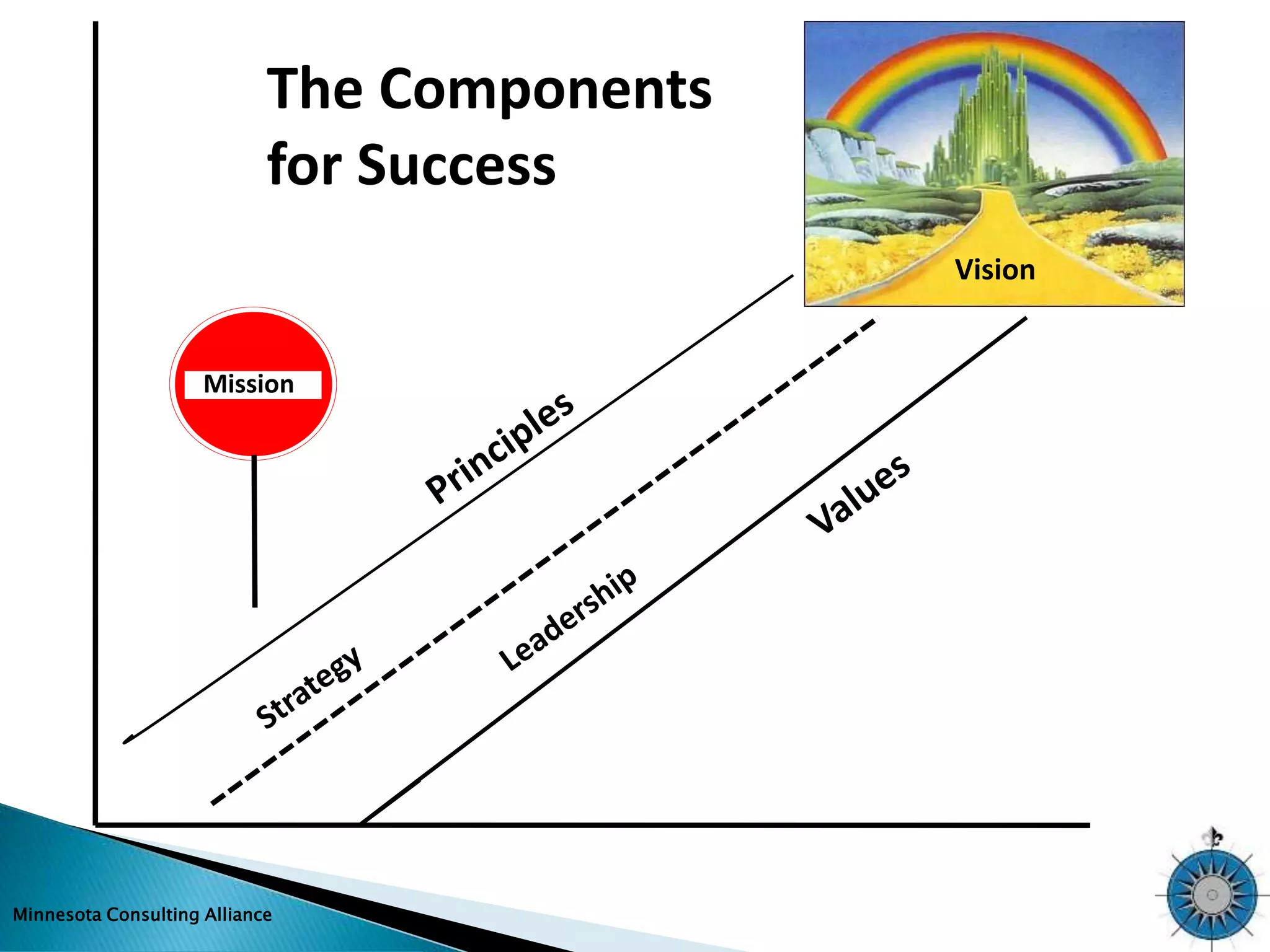 The Components for Success

Vision

Mission

Principles

Strategy

Leadership

Values

Minnesota Consulting Alliance